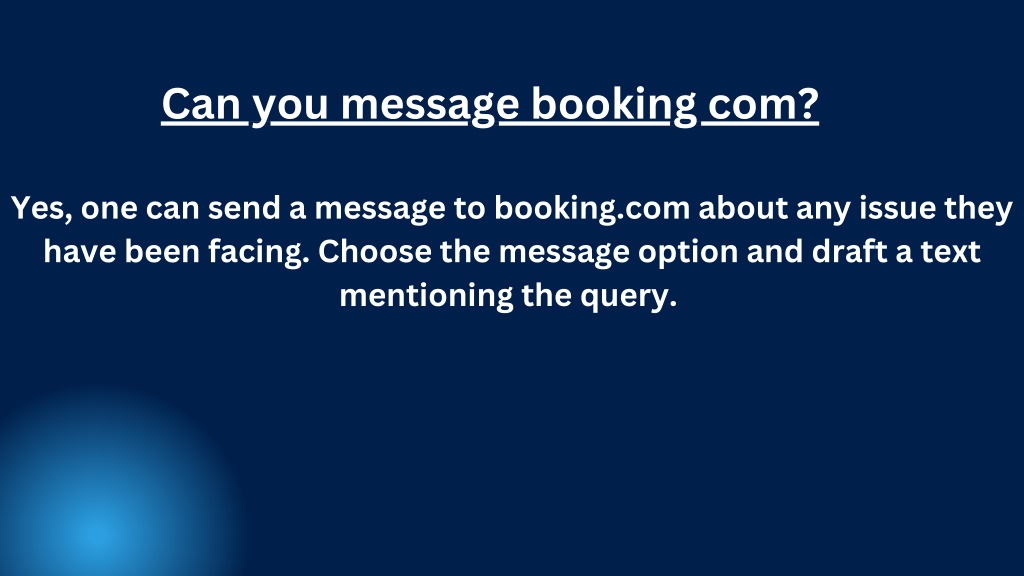 Can you message booking com?

Yes, one can send a message to booking.com about any issue they have been facing. Choose the message option and draft a text mentioning the query.